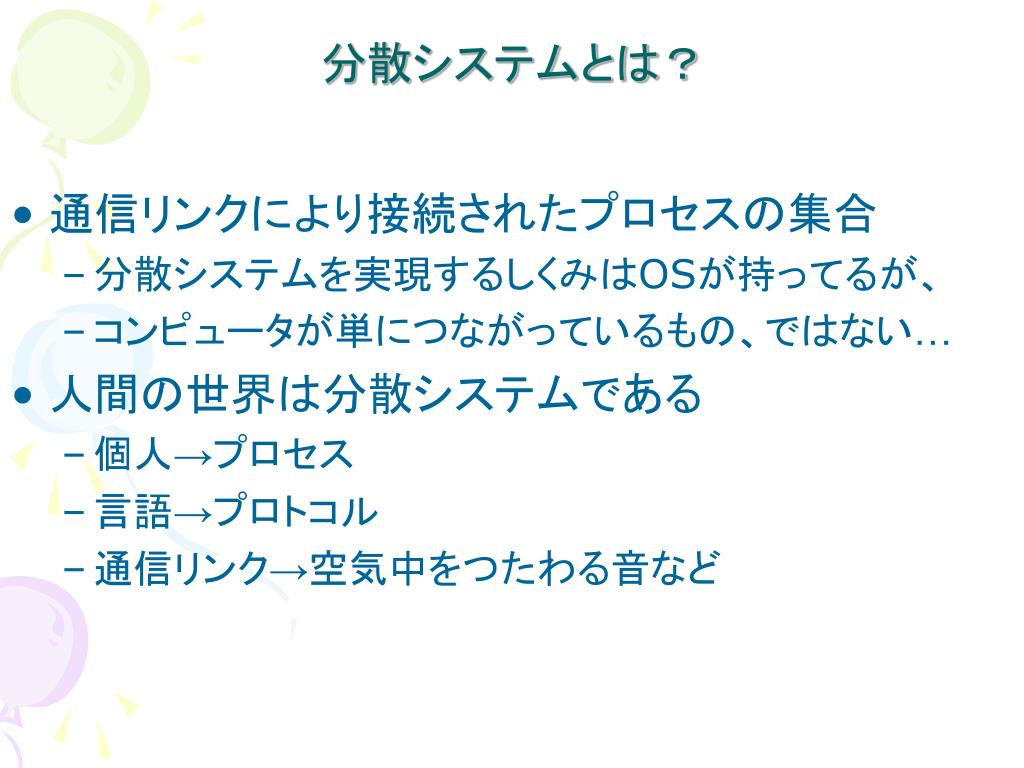 分散システムとは？

• 通信リンクにより接続されたプロセスの集合
– 分散システムを実現するしくみはOSが持ってるが、
– コンピュータが単につながっているもの、ではない…
• 人間の世界は分散システムである
– 個人→プロセス
– 言語→プロトコル
– 通信リンク→空気中をつたわる音など